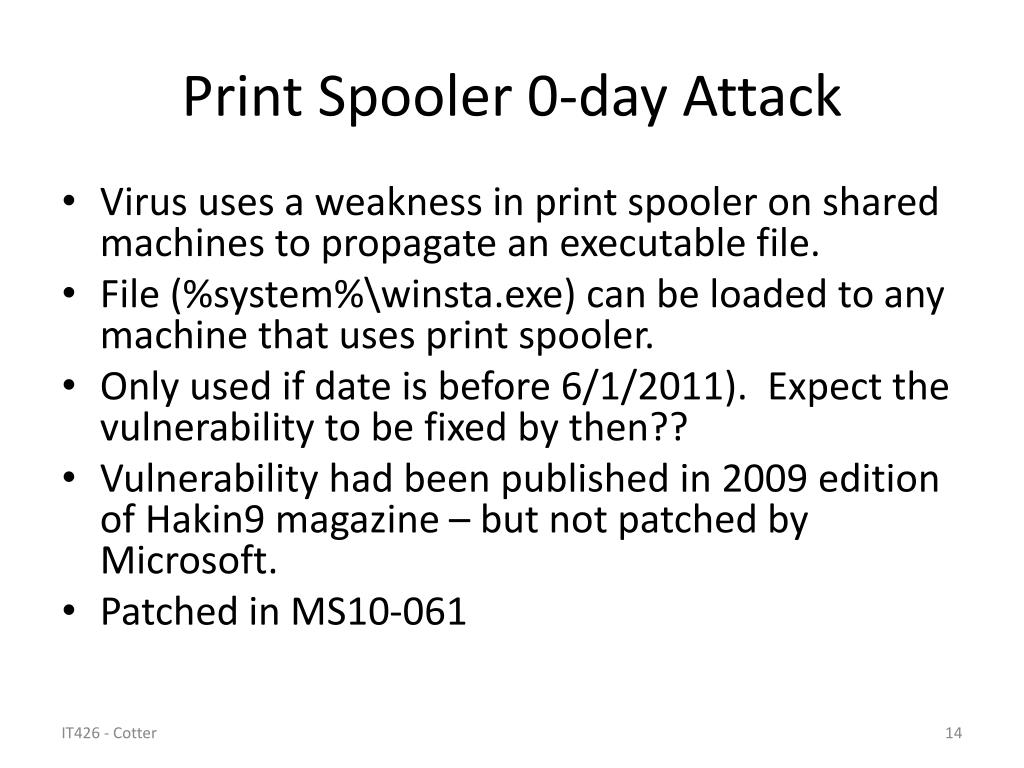 Print Spooler 0-day Attack

• Virus uses a weakness in print spooler on shared machines to propagate an executable file.
• File (%system%\winsta.exe) can be loaded to any machine that uses print spooler.
• Only used if date is before 6/1/2011). Expect the vulnerability to be fixed by then??
• Vulnerability had been published in 2009 edition of Hakin9 magazine – but not patched by Microsoft.
• Patched in MS10-061

IT426 - Cotter

14